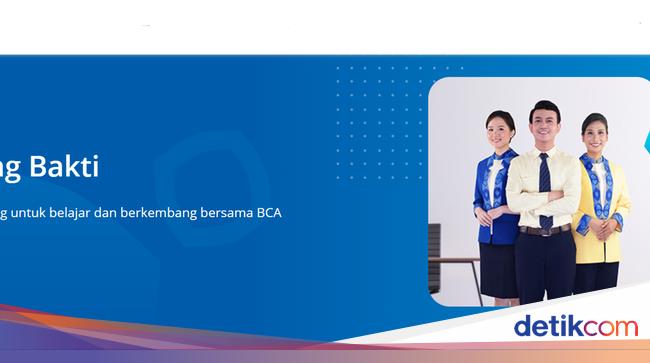 ng Bakti

g untuk belajar dan berkembang bersama BCA

detikcom